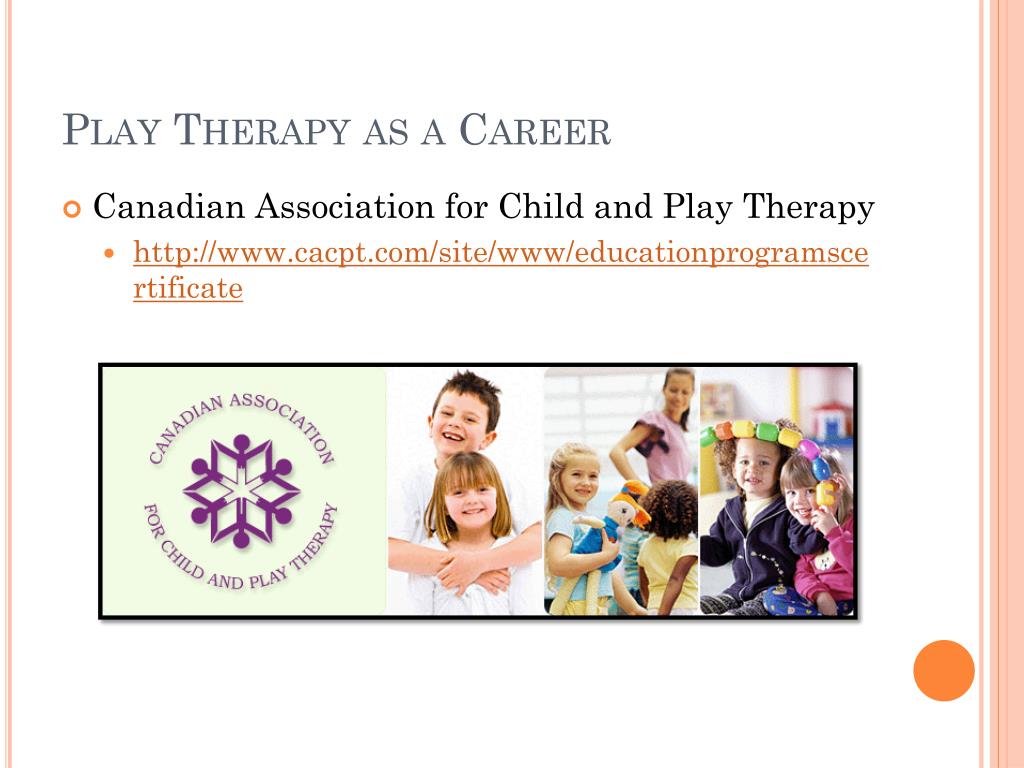 PLAY THERAPY AS A CAREER

Canadian Association for Child and Play Therapy

http://www.cacpt.com/site/www/educationprogramscertificate

CANADIAN ASSOCIATION FOR CHILD AND PLAY THERAPY